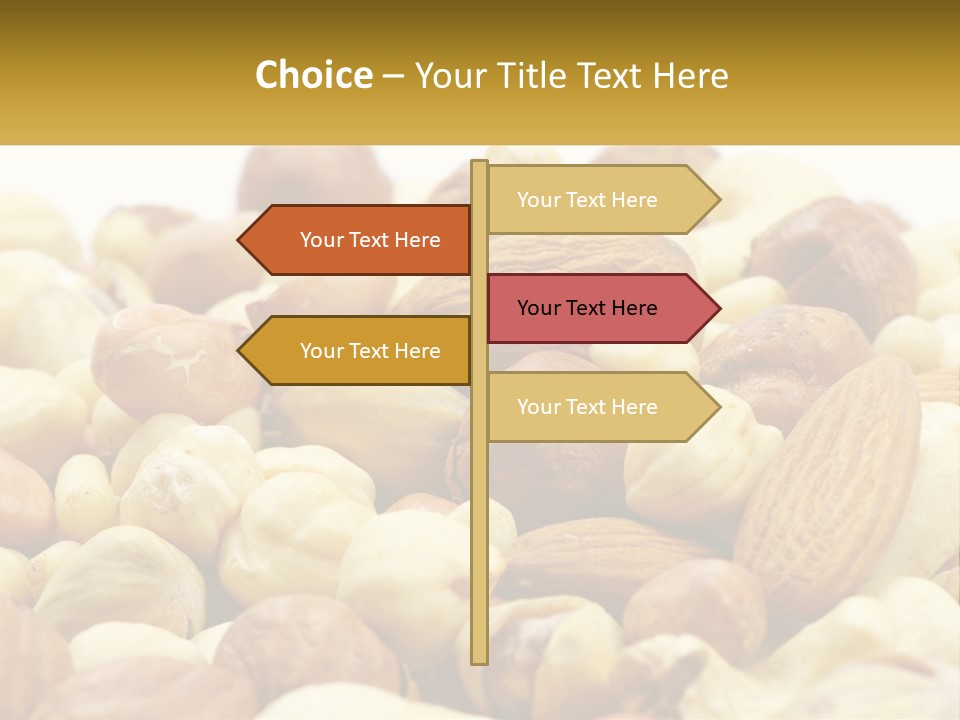 Choice – Your Title Text Here

Your Text Here

Your Text Here

Your Text Here

Your Text Here

Your Text Here